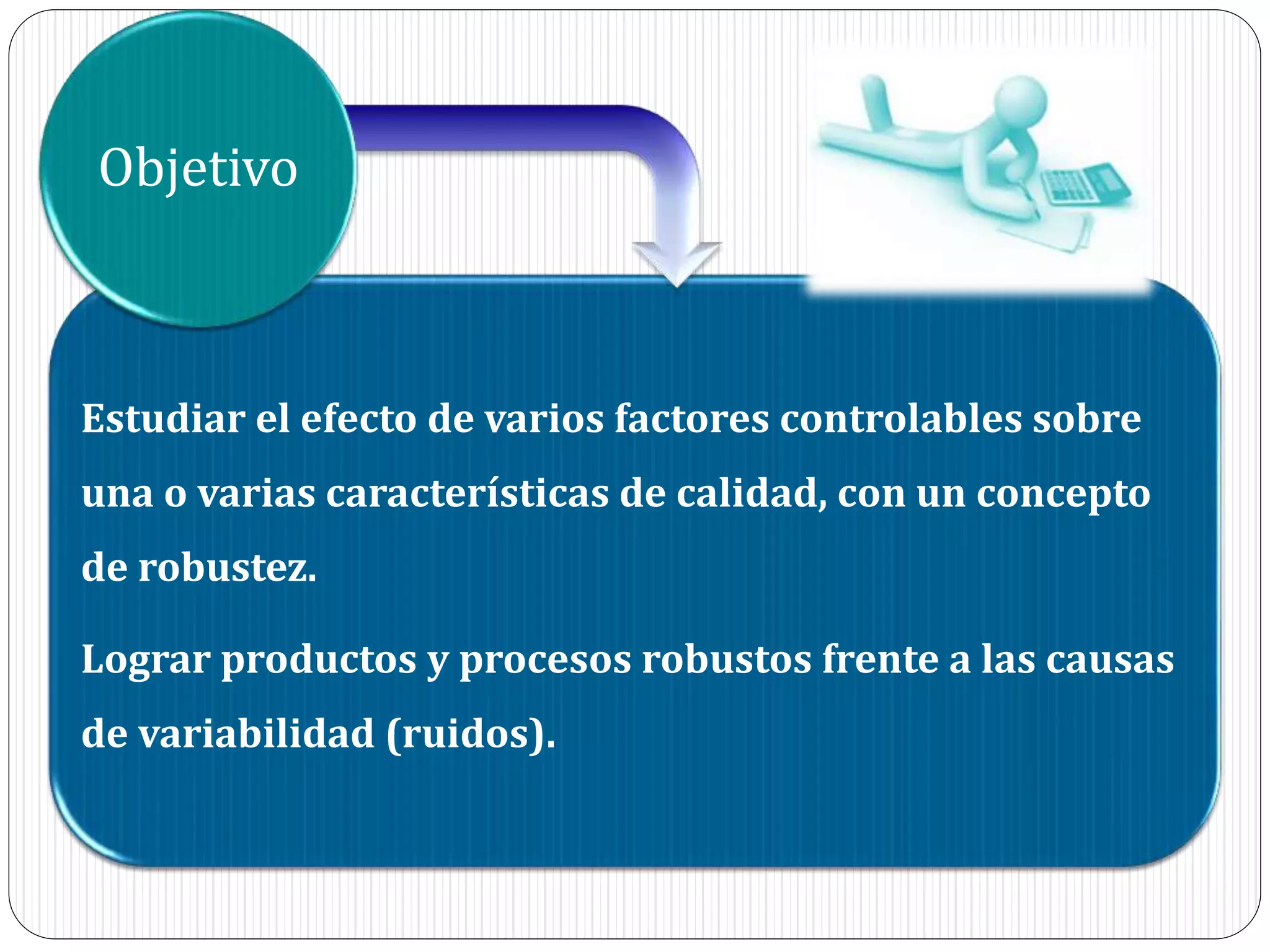 Objetivo

Estudiar el efecto de varios factores controlables sobre una o varias características de calidad, con un concepto de robustez.

Lograr productos y procesos robustos frente a las causas de variabilidad (ruidos).